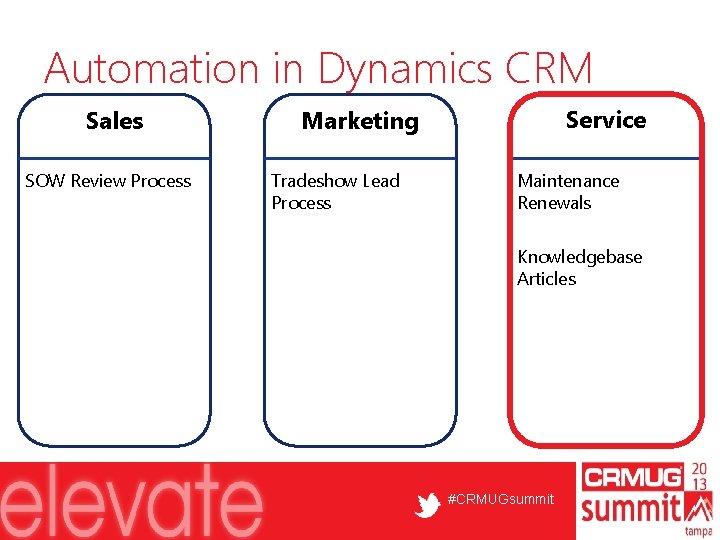 Automation in Dynamics CRM

Sales

SOW Review Process

Marketing

Tradeshow Lead Process

Service

Maintenance Renewals

Knowledgebase Articles

elevate

#CRMUGsummit

CRMUG summit 20 13 tampa